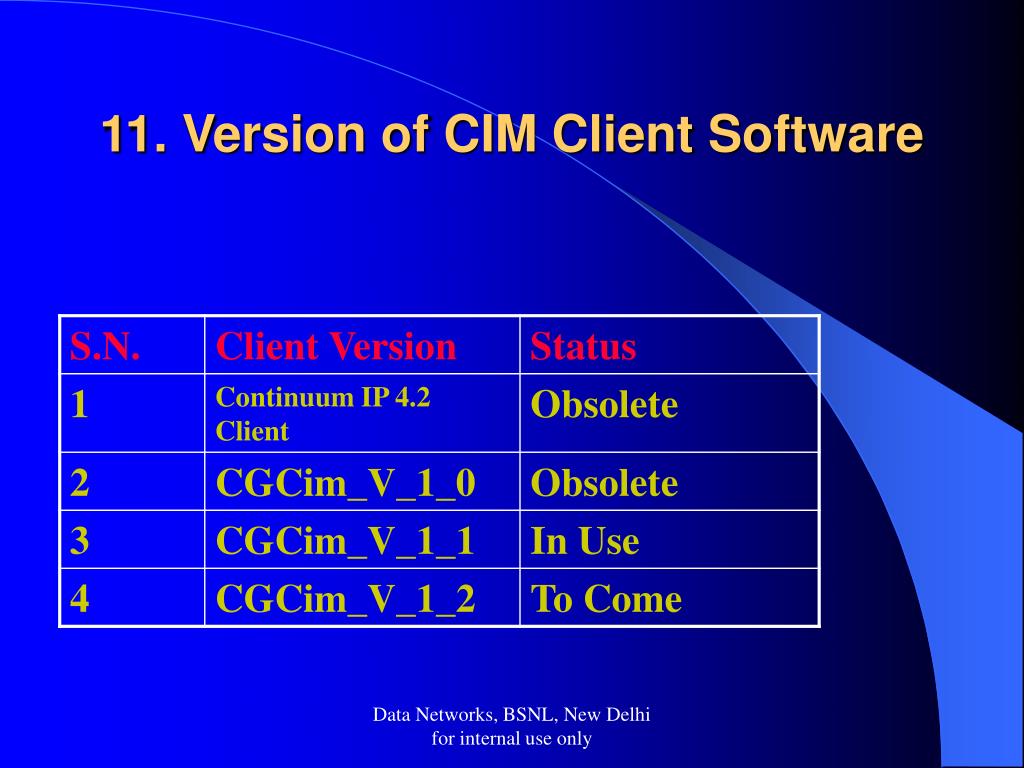 11. Version of CIM Client Software

| S.N. | Client Version | Status |
|---|---|---|
| 1 | Continuum IP 4.2 Client | Obsolete |
| 2 | CGCim_V_1_0 | Obsolete |
| 3 | CGCim_V_1_1 | In Use |
| 4 | CGCim_V_1_2 | To Come |

Data Networks, BSNL, New Delhi
for internal use only